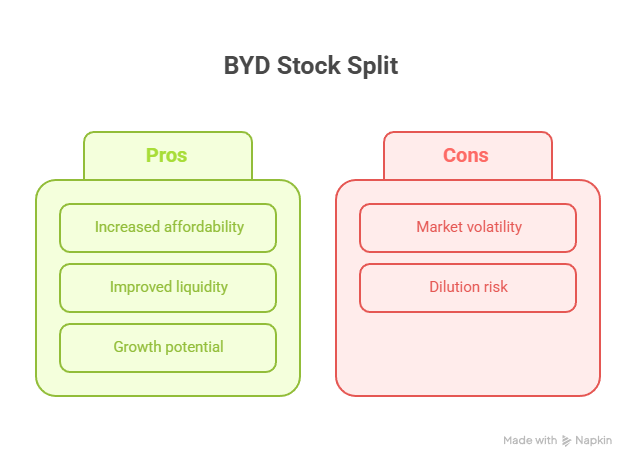 BYD Stock Split

Pros

Increased affordability

Improved liquidity

Growth potential

Cons

Market volatility

Dilution risk

Made with Napkin